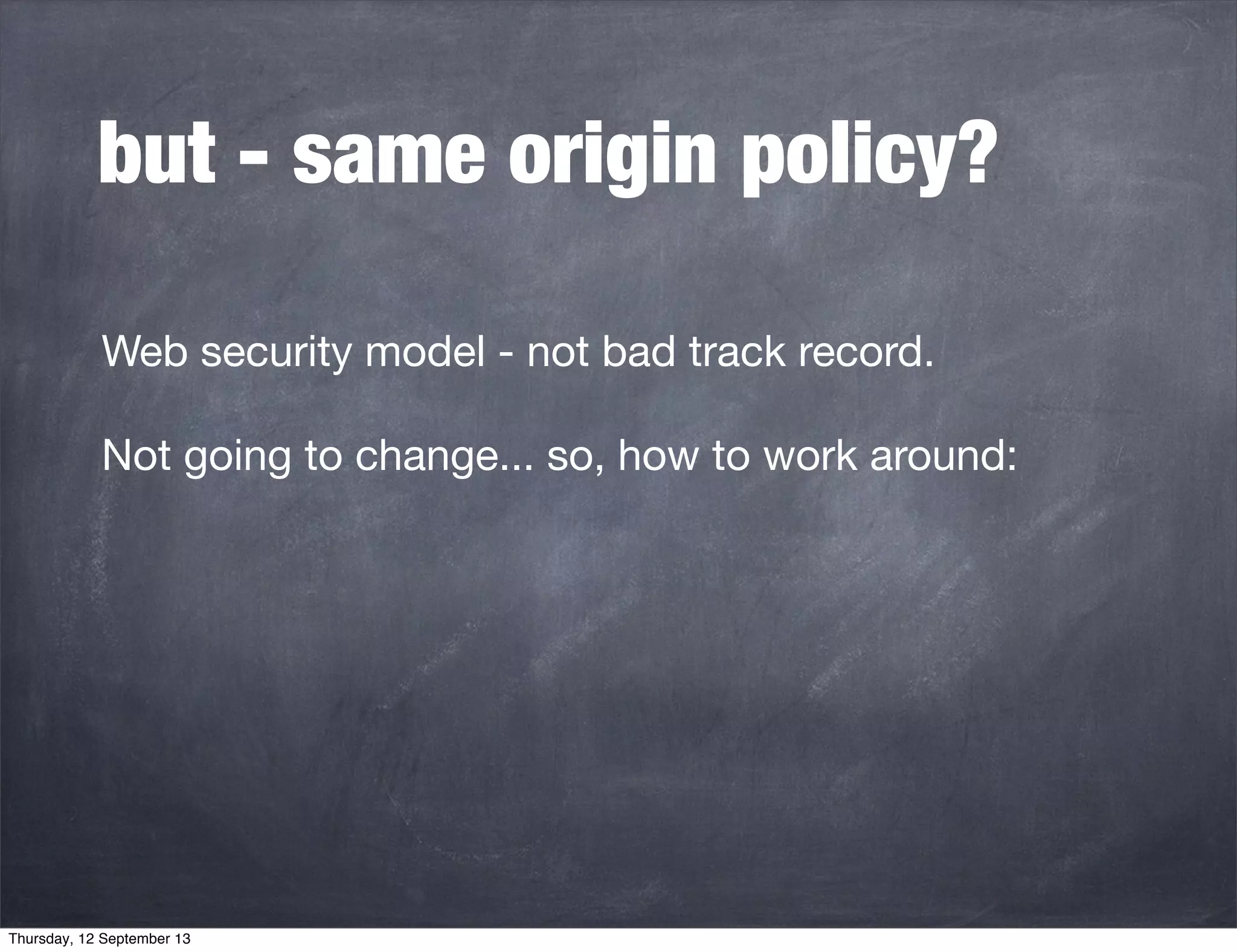 but - same origin policy?

Web security model - not bad track record.

Not going to change... so, how to work around:

Thursday, 12 September 13